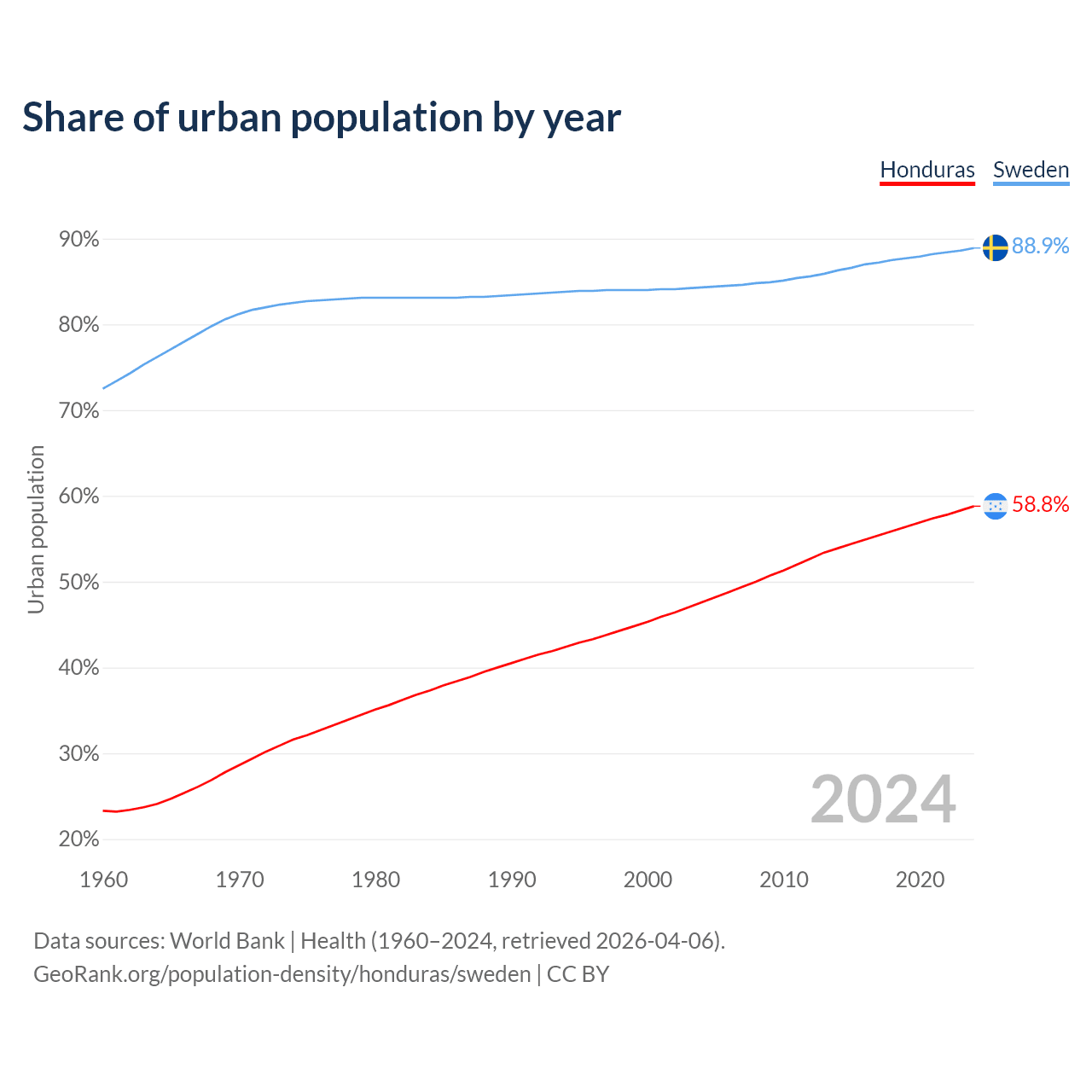 Share of urban population by year

Honduras Sweden

90%
80%
70%
60%
50%
40%
30%
20%

Urban population

88.9%
58.8%

2024

1960 1970 1980 1990 2000 2010 2020

Data sources: World Bank | Health (1960–2024, retrieved 2026-04-06).
GeoRank.org/population-density/honduras/sweden | CC BY